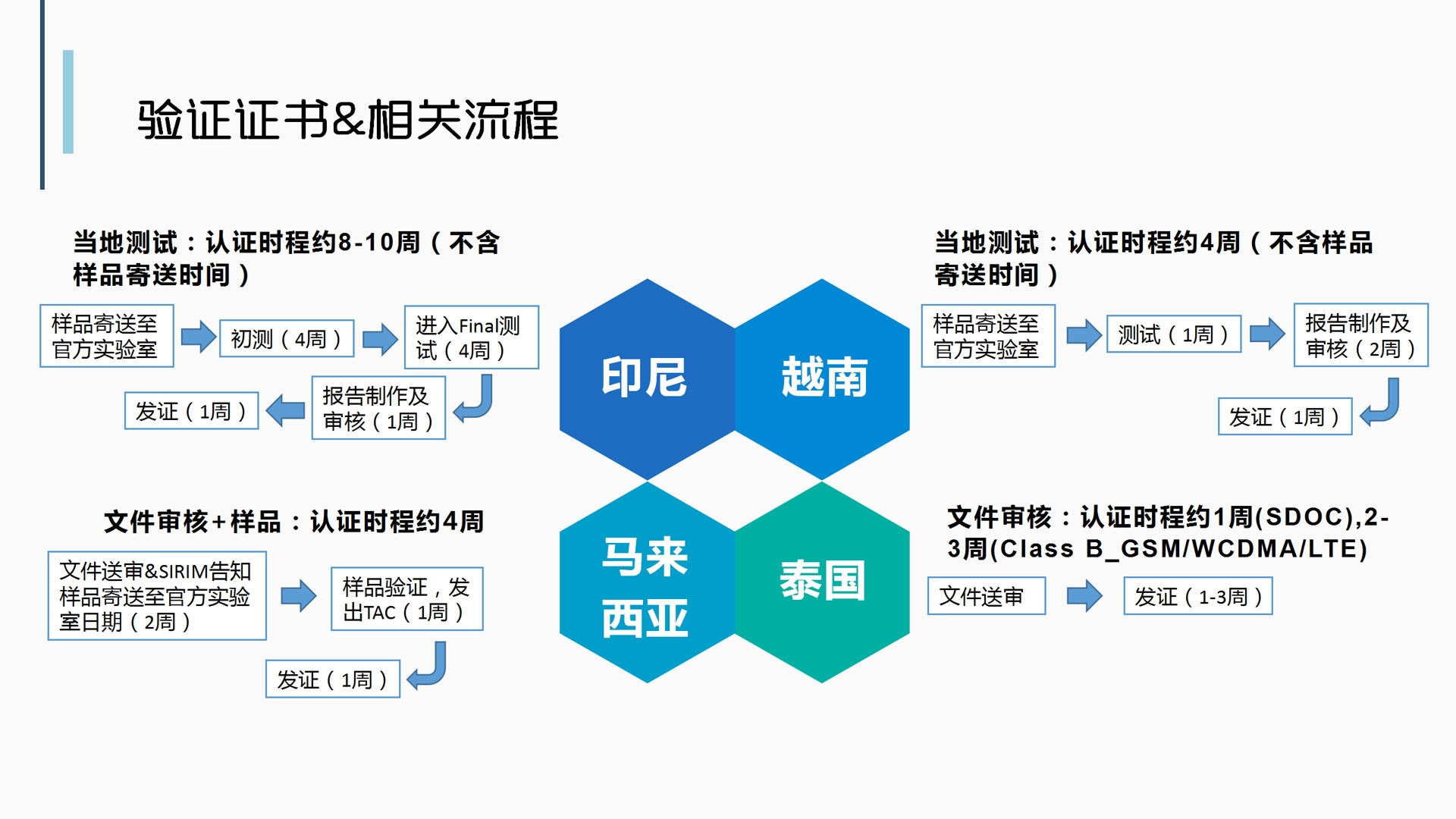 验证证书&相关流程

当地测试：认证时程约8-10周（不含样品寄送时间）

样品寄送至官方实验室

初测（4周）

进入Final测试（4周）

报告制作及审核（1周）

发证（1周）

印尼

越南

当地测试：认证时程约4周（不含样品寄送时间）

样品寄送至官方实验室

测试（1周）

报告制作及审核（2周）

发证（1周）

文件审核+样品：认证时程约4周

文件送审&SIRIM告知样品寄送至官方实验室日期（2周）

样品验证，发出TAC（1周）

发证（1周）

马来西亚

泰国

文件审核：认证时程约1周(SDOC),2-3周(Class B_GSM/WCDMA/LTE)

文件送审

发证（1-3周）